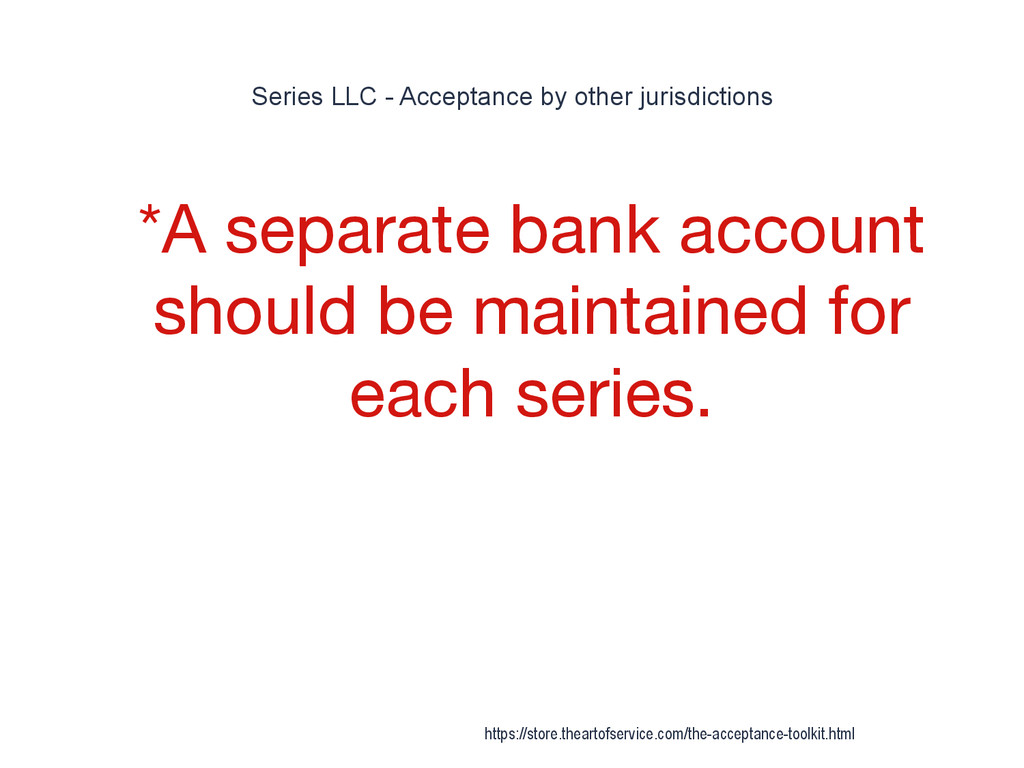 Series LLC - Acceptance by other jurisdictions

*A separate bank account should be maintained for each series.

https://store.theartofservice.com/the-acceptance-toolkit.html